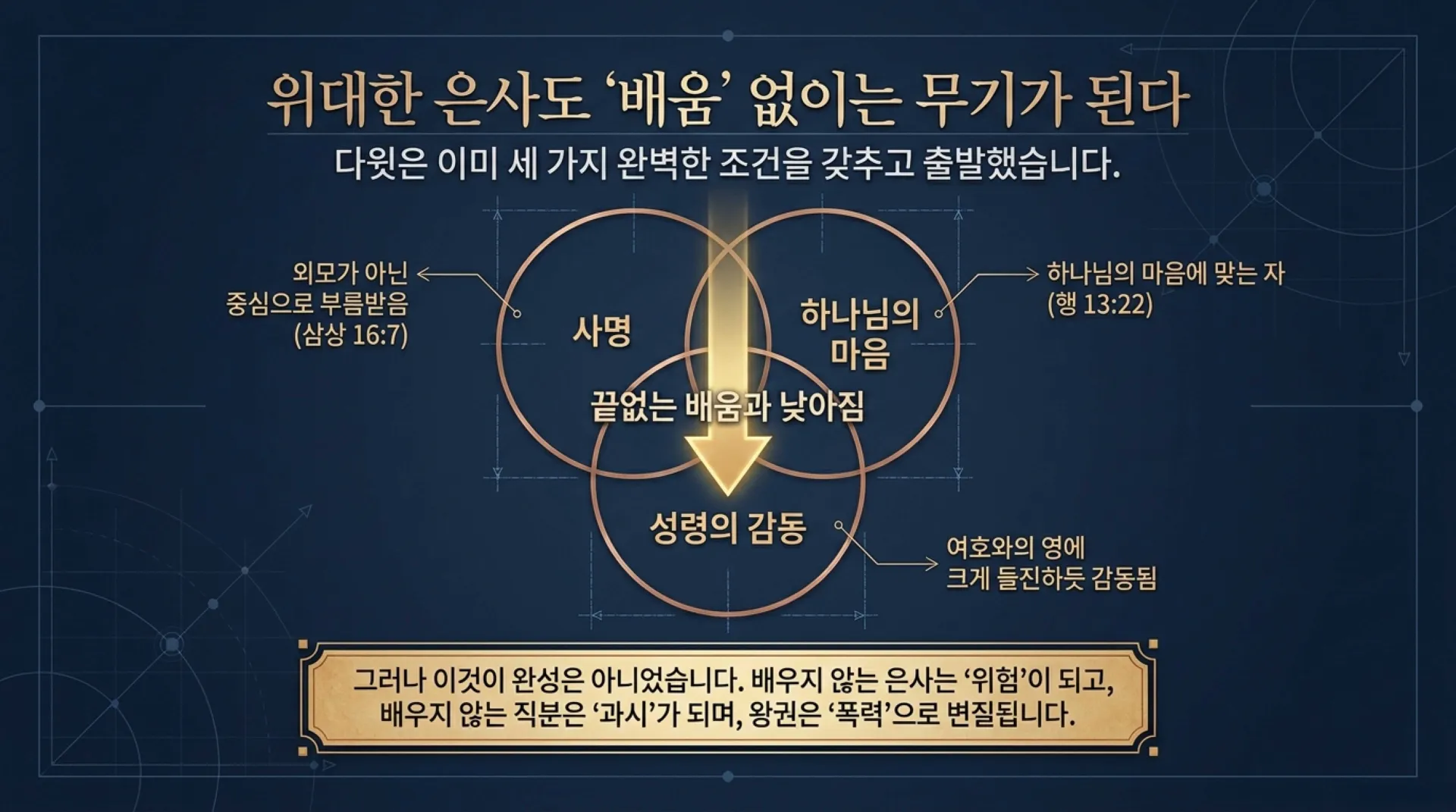 위대한 은사도 ‘배움’ 없이는 무기가 된다

다윗은 이미 세 가지 완벽한 조건을 갖추고 출발했습니다.

외모가 아닌 중심으로 부름받음 (삼상 16:7)

사명

하나님의 마음

하나님의 마음에 맞는 자 (행 13:22)

끝없는 배움과 낮아짐

성령의 감동

여호와의 영에 크게 들진하듯 감동됨

그러나 이것이 완성은 아니었습니다. 배우지 않는 은사는 ‘위험’이 되고, 배우지 않는 직분은 ‘과시’가 되며, 왕권은 ‘폭력’으로 변질됩니다.